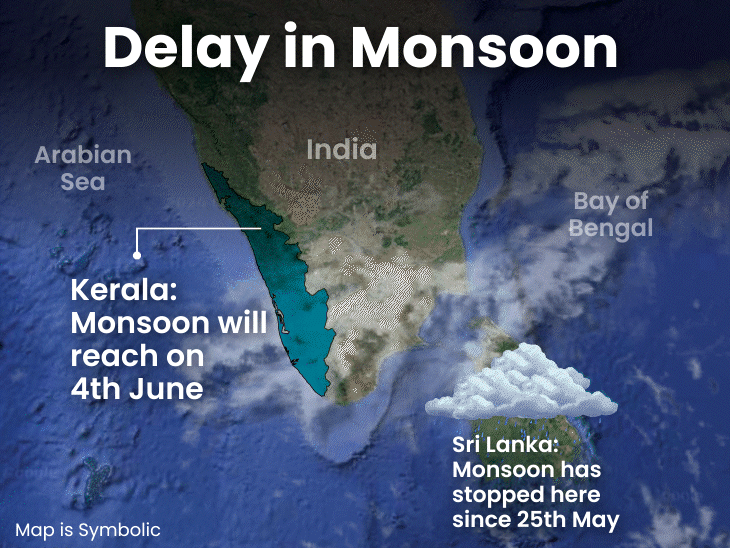 Delay in Monsoon

Arabian Sea

India

Bay of Bengal

Kerala: Monsoon will reach on 4th June

Sri Lanka: Monsoon has stopped here since 25th May

Map is Symbolic